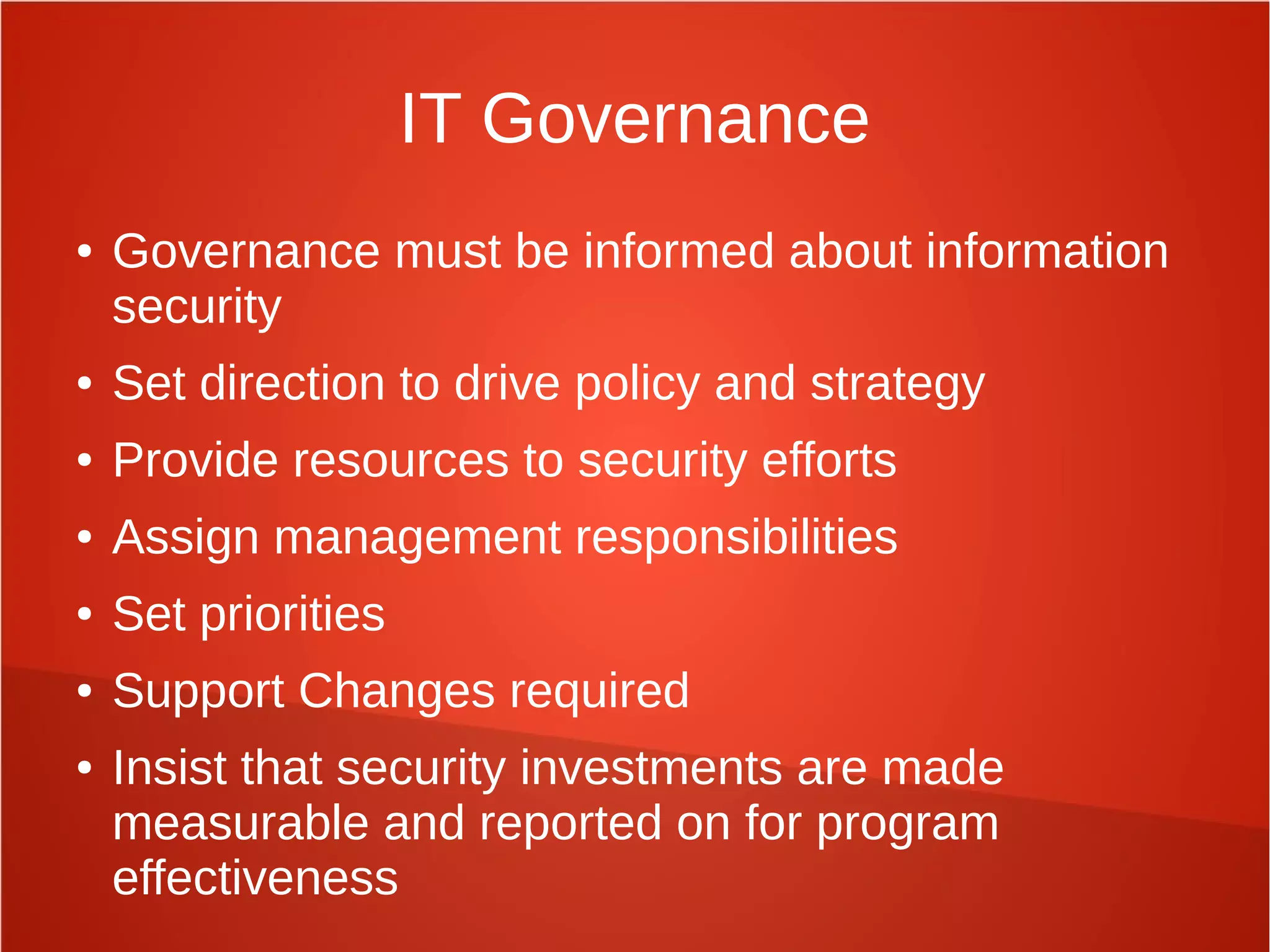 IT Governance

• Governance must be informed about information security

• Set direction to drive policy and strategy

• Provide resources to security efforts

• Assign management responsibilities

• Set priorities

• Support Changes required

• Insist that security investments are made measurable and reported on for program effectiveness